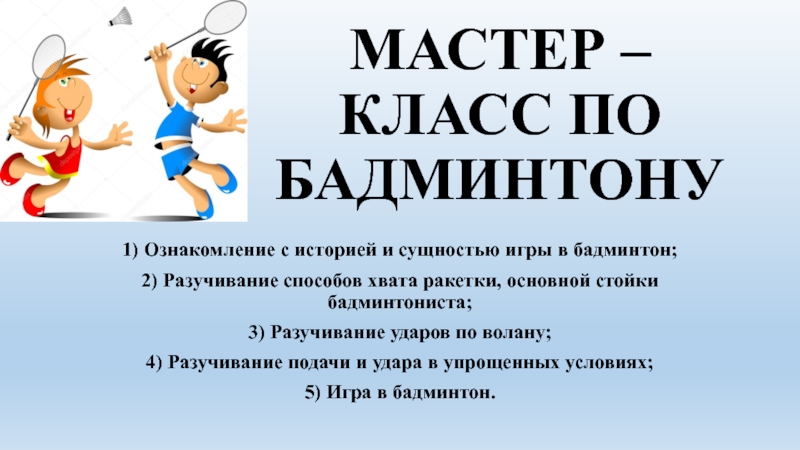 МАСТЕР – КЛАСС ПО БАДМИНТОНУ

1) Ознакомление с историей и сущностью игры в бадминтон;

2) Разучивание способов хвата ракетки, основной стойки бадминтониста;

3) Разучивание ударов по волану;

4) Разучивание подачи и удара в упрощенных условиях;

5) Игра в бадминтон.